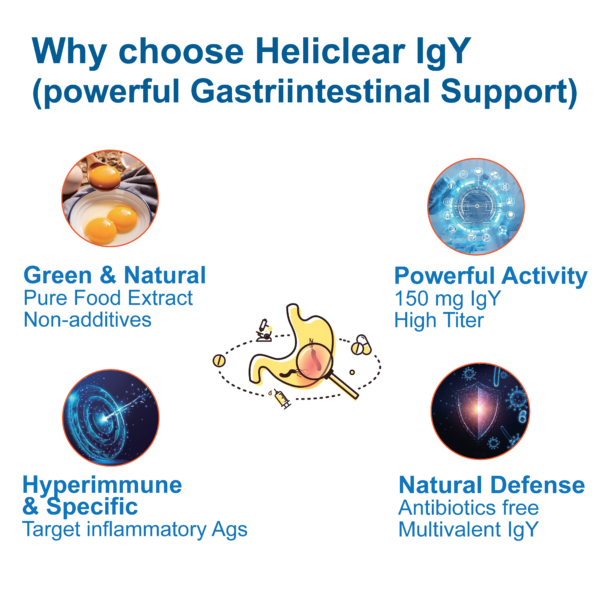 Why choose Heliclear IgY (powerful Gastriintestinal Support)

Green & Natural
Pure Food Extract
Non-additives

Powerful Activity
150 mg IgY
High Titer

Hyperimmune & Specific
Target inflammatory Ags

Natural Defense
Antibiotics free
Multivalent IgY